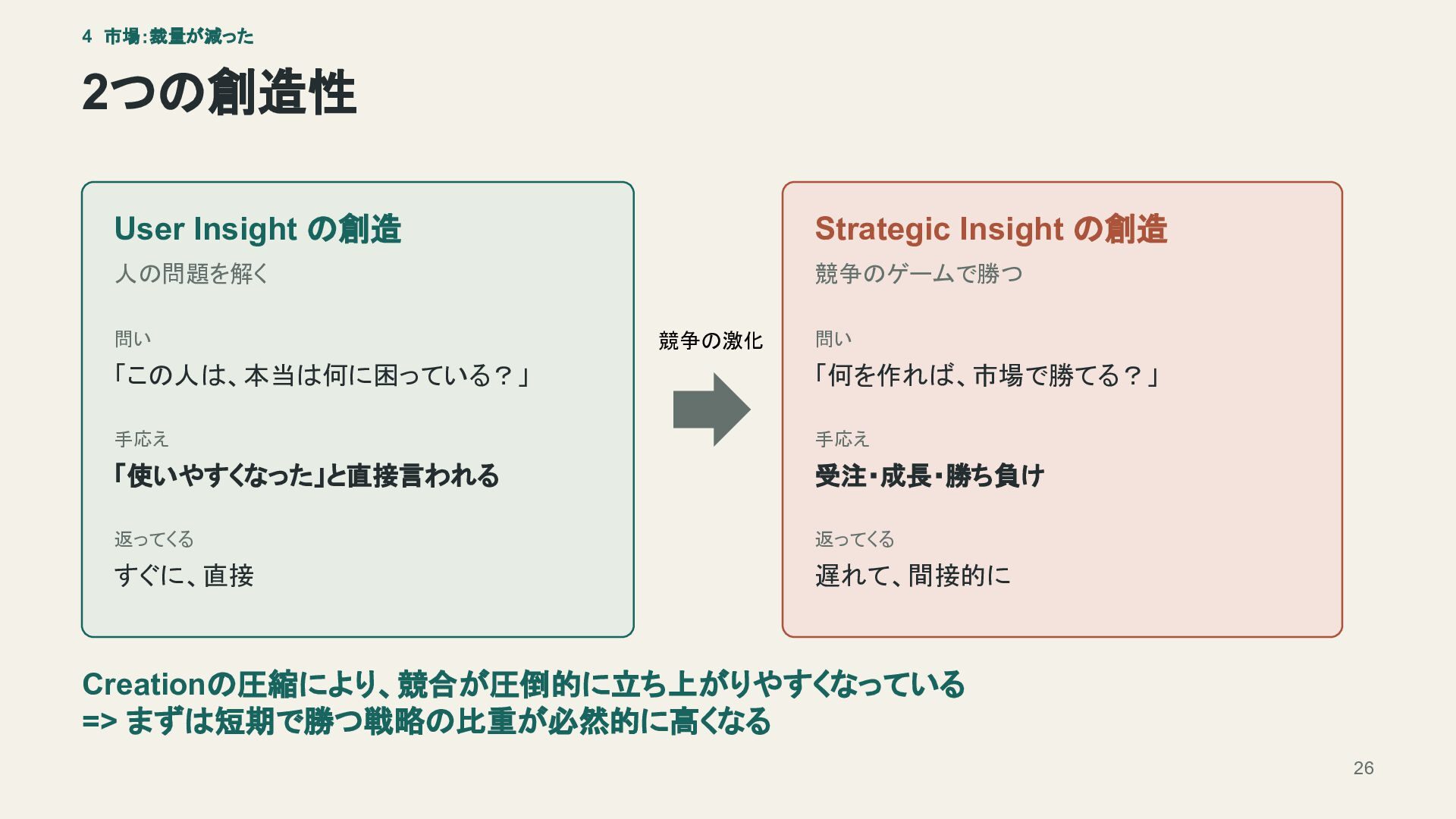 4 市場:裁量が減った

2つの創造性

User Insight の創造

人の問題を解く

問い

「この人は、本当は何に困っている？」

手応え

「使いやすくなった」と直接言われる

返ってくる

すぐに、直接

競争の激化

Strategic Insight の創造

競争のゲームで勝つ

問い

「何を作れば、市場で勝てる？」

手応え

受注・成長・勝ち負け

返ってくる

遅れて、間接的に

Creationの圧縮により、競合が圧倒的に立ち上がりやすくなっている
=> まずは短期で勝つ戦略の比重が必然的に高くなる

26